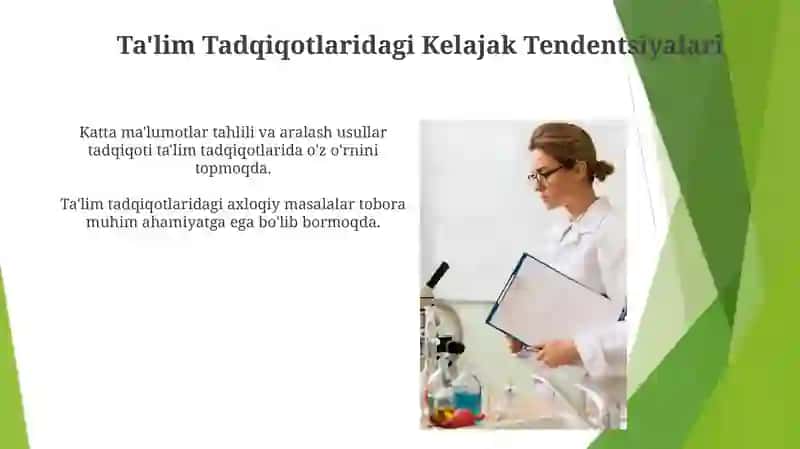 Ta'lim Tadqiqotlaridagi Kelajak Tendentsiyalari

Katta ma'lumotlar tahlili va aralash usullar tadqiqoti ta'lim tadqiqotlarida o'z o'rnini topmoqda.

Ta'lim tadqiqotlaridagi axloqiy masalalar tobora muhim ahamiyatga ega bo'lib bormoqda.